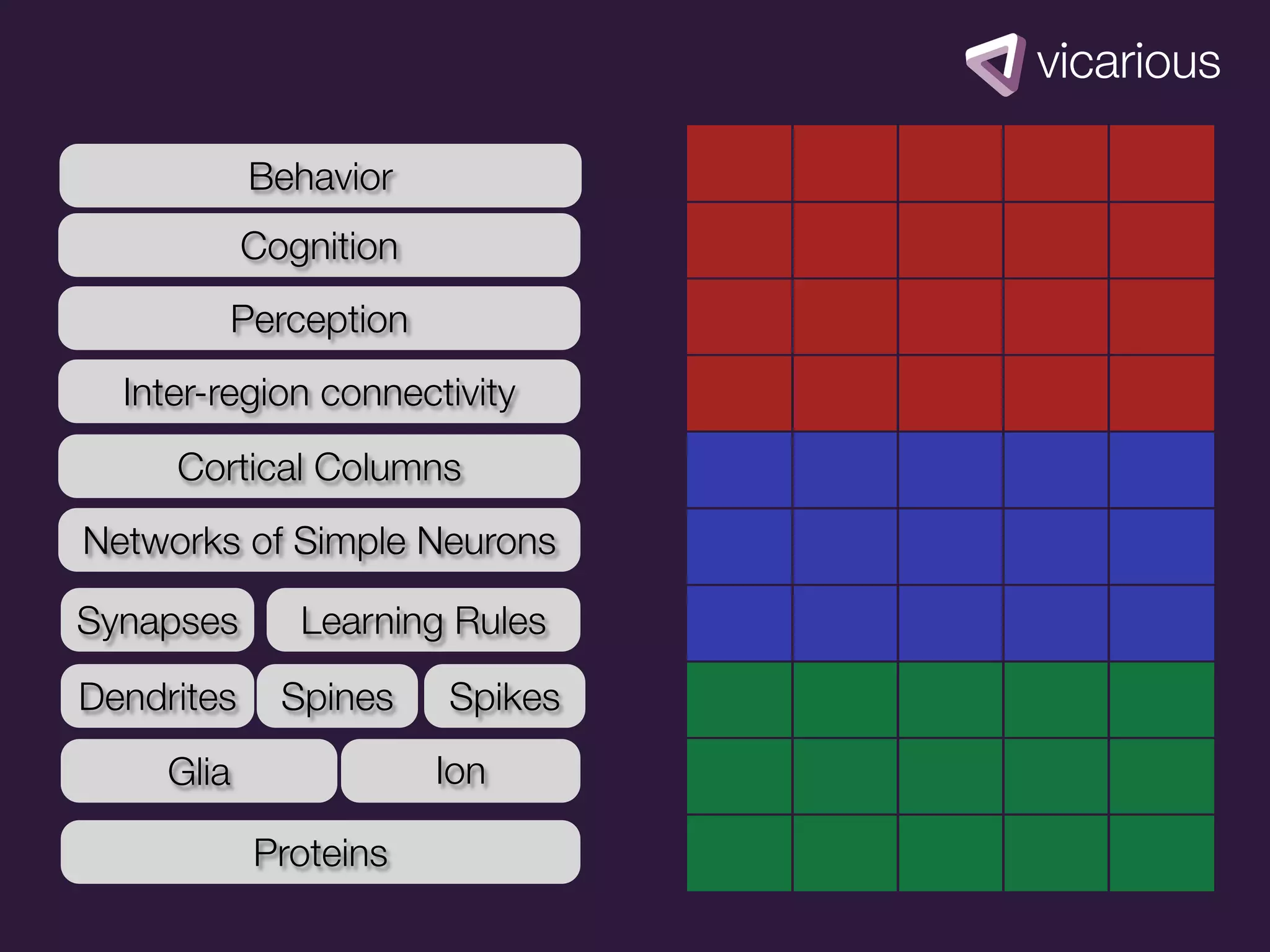 vicarious

Behavior

Cognition

Perception

Inter-region connectivity

Cortical Columns

Networks of Simple Neurons

Synapses

Learning Rules

Dendrites

Spines

Spikes

Glia

Ion

Proteins